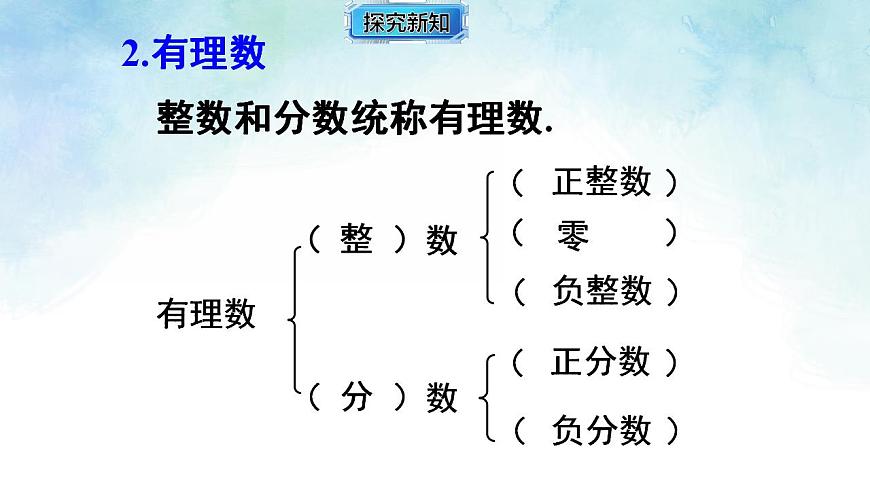 探究新知

2.有理数

整数和分数统称有理数.

有理数
（ 整 ）数
（ 正整数 ）
（ 零 ）
（ 负整数 ）
（ 分 ）数
（ 正分数 ）
（ 负分数 ）